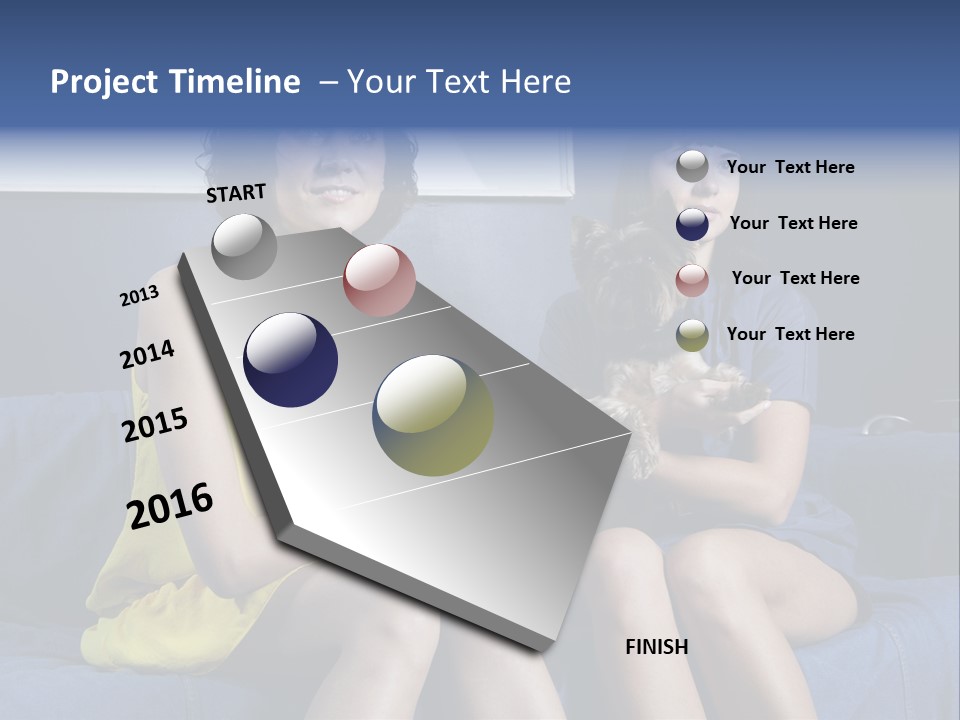 Project Timeline – Your Text Here

START

2013

2014

2015

2016

FINISH

Your Text Here

Your Text Here

Your Text Here

Your Text Here